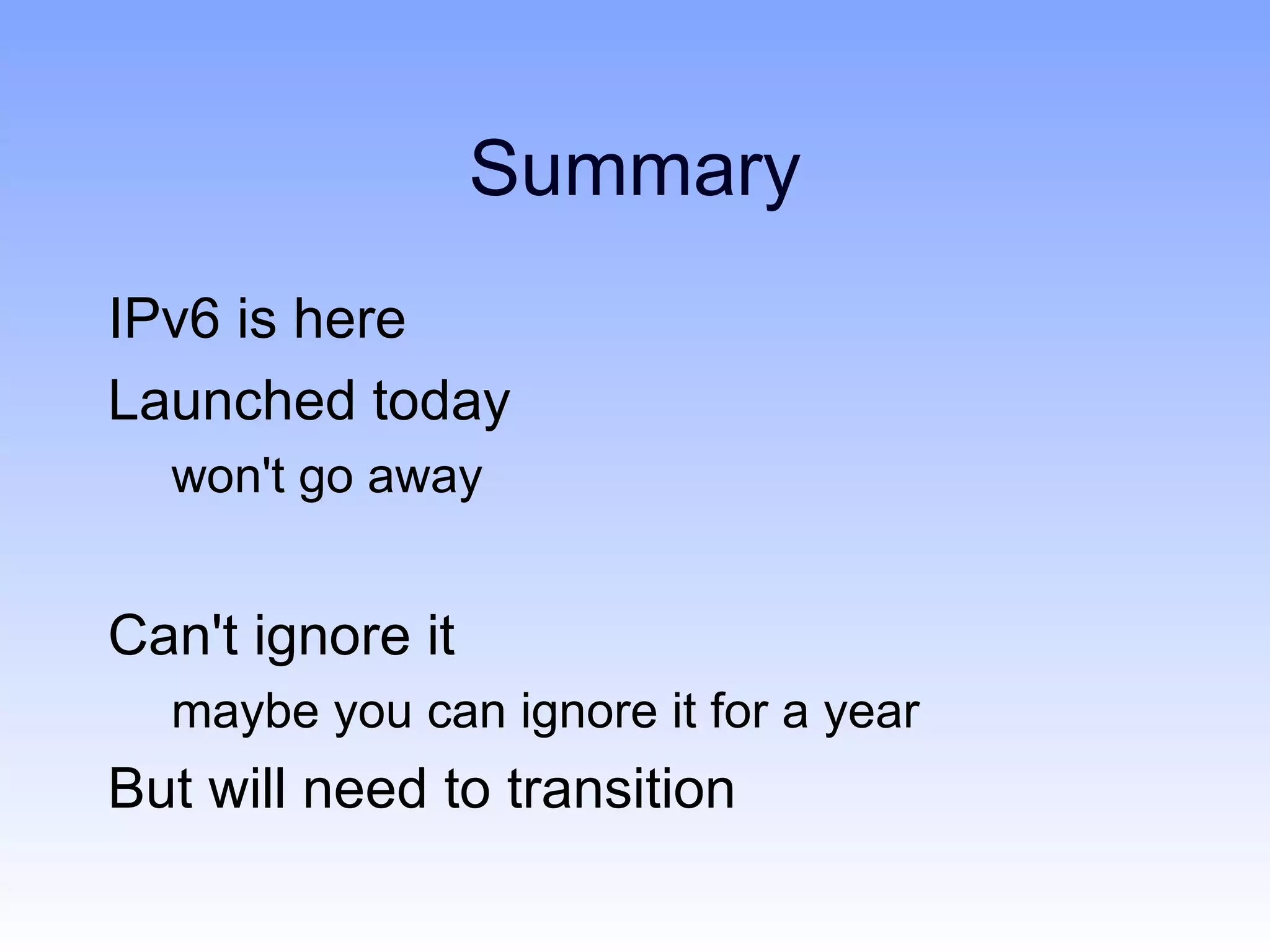 Summary

IPv6 is here

Launched today

won't go away

Can't ignore it

maybe you can ignore it for a year

But will need to transition